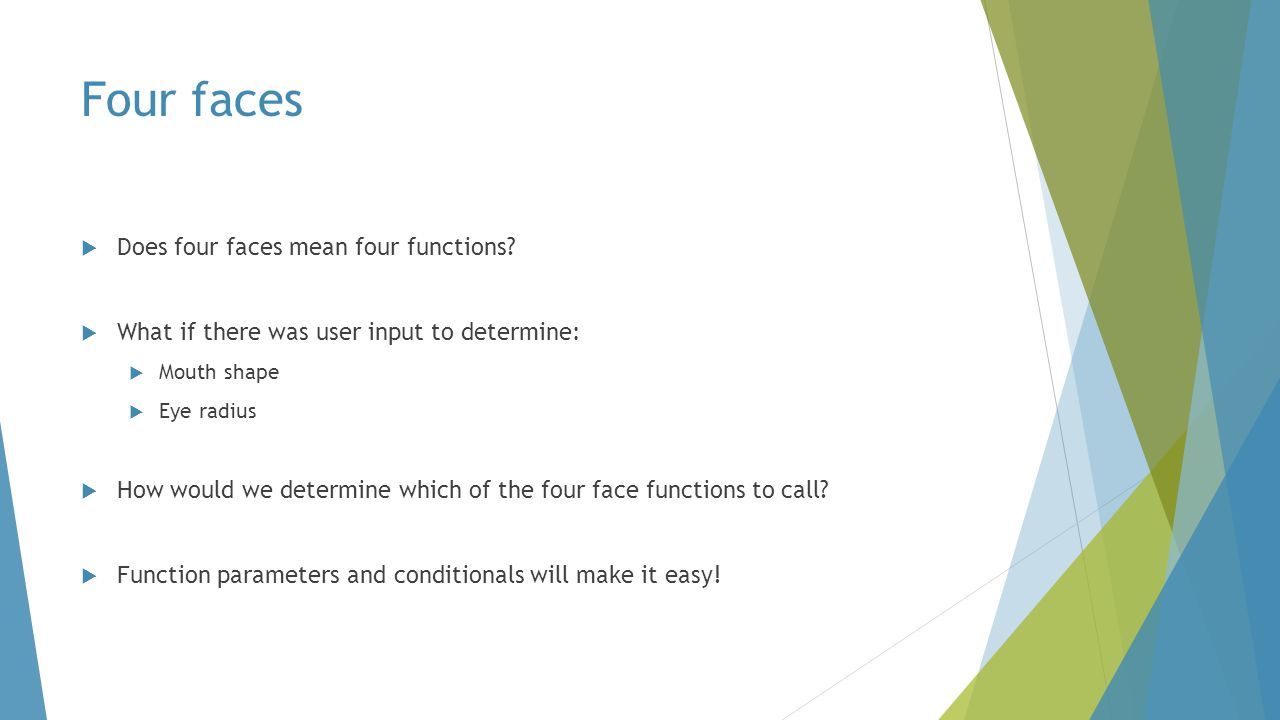 Four faces

Does four faces mean four functions?

What if there was user input to determine:

Mouth shape

Eye radius

How would we determine which of the four face functions to call?

Function parameters and conditionals will make it easy!